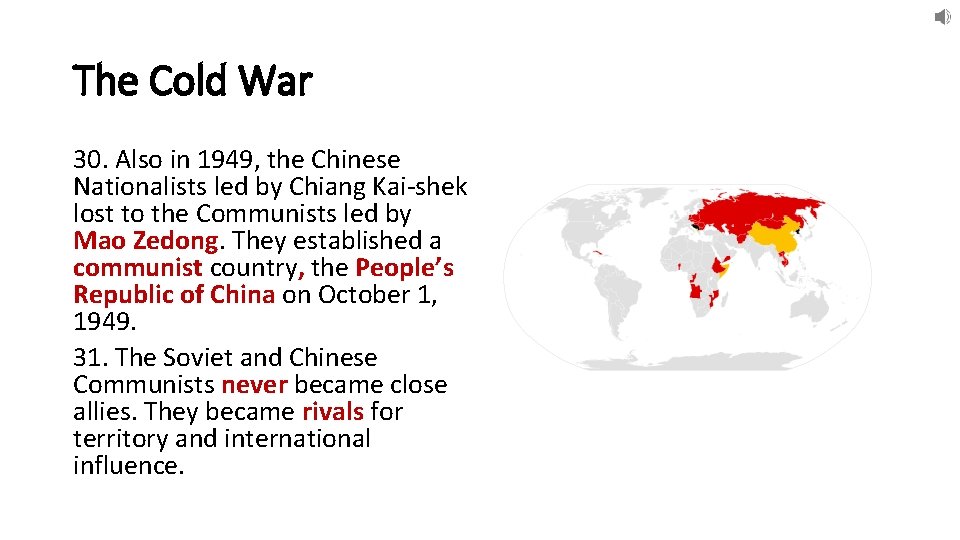 The Cold War

30. Also in 1949, the Chinese Nationalists led by Chiang Kai-shek lost to the Communists led by Mao Zedong. They established a communist country, the People's Republic of China on October 1, 1949.

31. The Soviet and Chinese Communists never became close allies. They became rivals for territory and international influence.